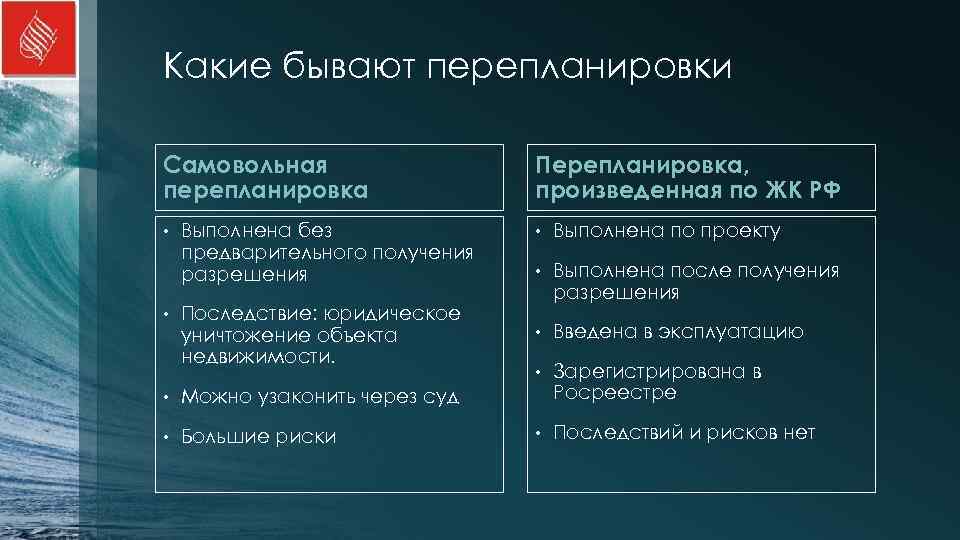 Какие бывают перепланировки

Самовольная перепланировка

• Выполнена без предварительного получения разрешения
• Последствие: юридическое уничтожение объекта недвижимости.
• Можно узаконить через суд
• Большие риски

Перепланировка, произведенная по ЖК РФ

• Выполнена по проекту
• Выполнена после получения разрешения
• Введена в эксплуатацию
• Зарегистрирована в Росреестре
• Последствий и рисков нет